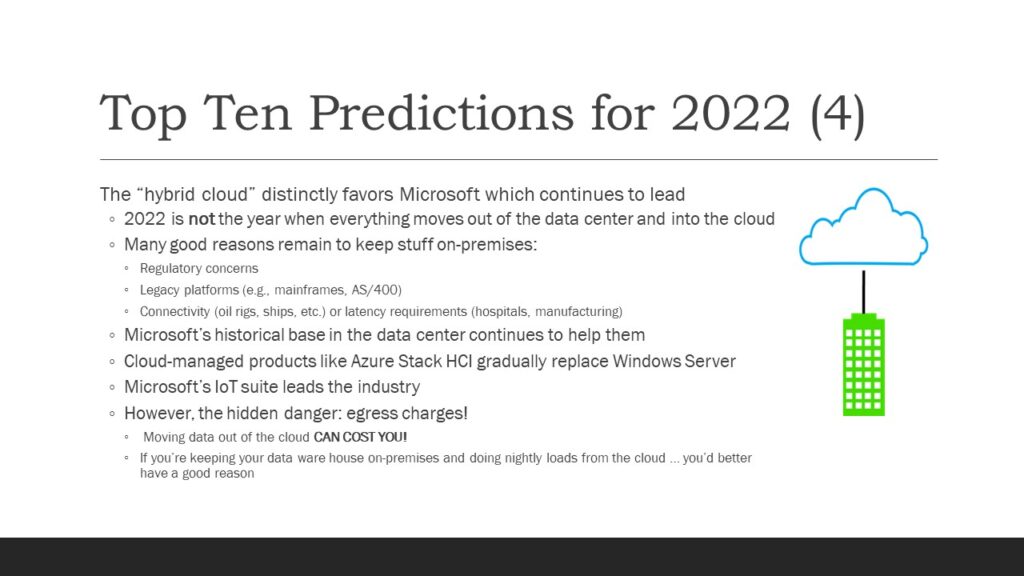 Top Ten Predictions for 2022 (4)

The “hybrid cloud” distinctly favors Microsoft which continues to lead

◦ 2022 is not the year when everything moves out of the data center and into the cloud
◦ Many good reasons remain to keep stuff on-premises:
  ◦ Regulatory concerns
  ◦ Legacy platforms (e.g., mainframes, AS/400)
  ◦ Connectivity (oil rigs, ships, etc.) or latency requirements (hospitals, manufacturing)
◦ Microsoft’s historical base in the data center continues to help them
◦ Cloud-managed products like Azure Stack HCI gradually replace Windows Server
◦ Microsoft’s IoT suite leads the industry
◦ However, the hidden danger: egress charges!
  ◦ Moving data out of the cloud CAN COST YOU!
  ◦ If you’re keeping your data ware house on-premises and doing nightly loads from the cloud … you’d better have a good reason